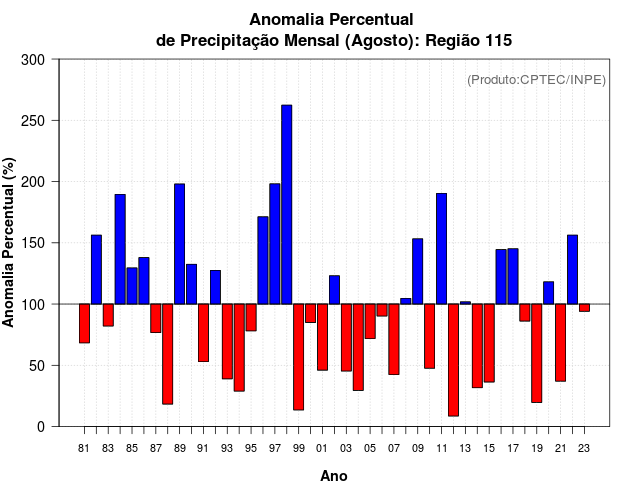 Anomalia Percentual
de Precipitação Mensal (Agosto): Região 115

(Produto:CPTEC/INPE)

Anomalia Percentual (%)

300
250
200
150
100
50
0

81 83 85 87 89 91 93 95 97 99 01 03 05 07 09 11 13 15 17 19 21 23

Ano